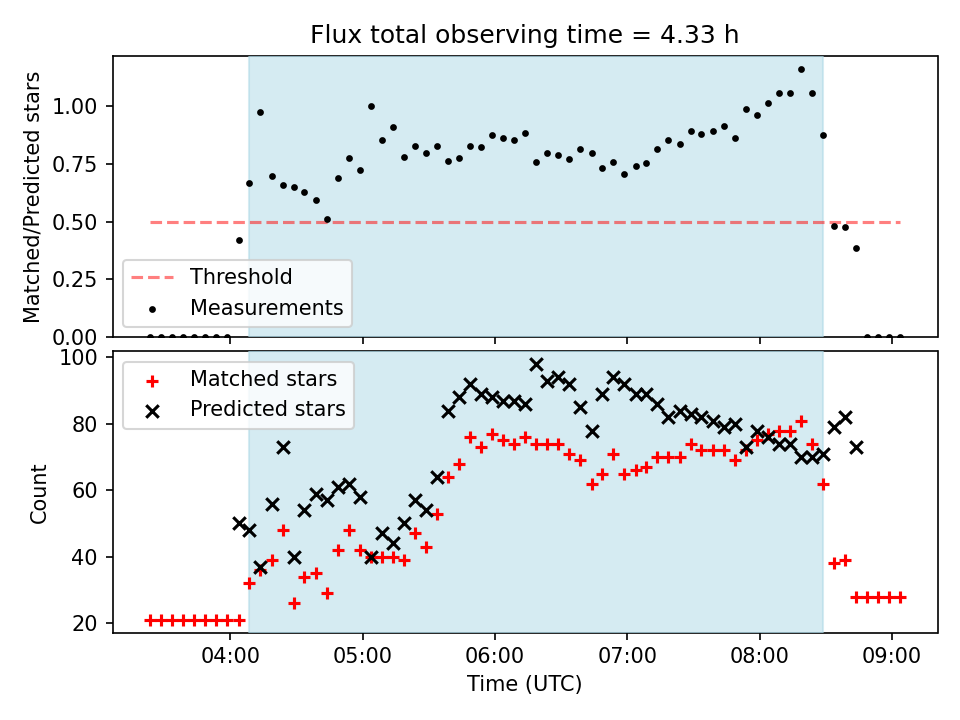 Flux total observing time = 4.33 h

Matched/Predicted stars

1.00
0.75
0.50
0.25
0.00

Threshold
Measurements

Count

100
80
60
40
20

Matched stars
Predicted stars

04:00
05:00
06:00
07:00
08:00
09:00

Time (UTC)